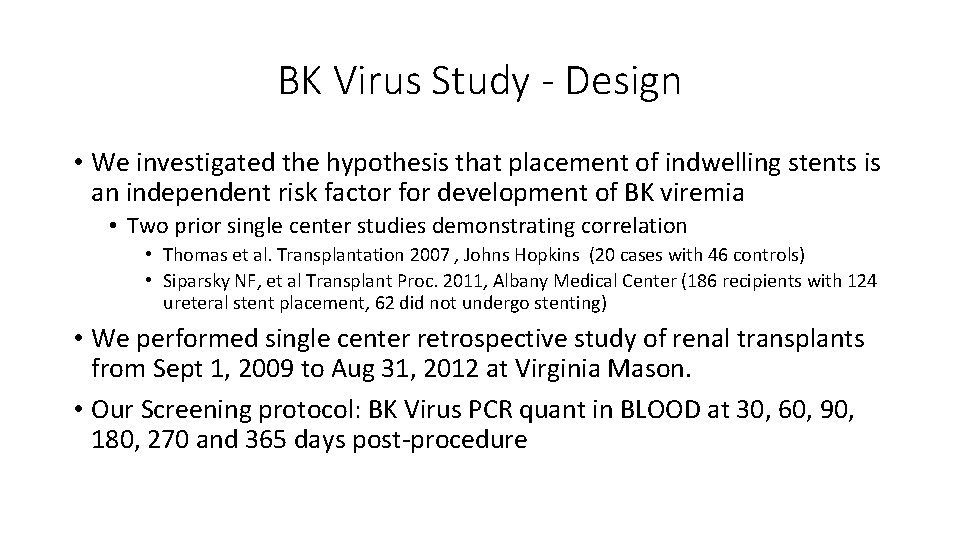 BK Virus Study - Design

• We investigated the hypothesis that placement of indwelling stents is an independent risk factor for development of BK viremia

• Two prior single center studies demonstrating correlation

• Thomas et al. Transplantation 2007 , Johns Hopkins (20 cases with 46 controls)

• Siparsky NF, et al Transplant Proc. 2011, Albany Medical Center (186 recipients with 124 ureteral stent placement, 62 did not undergo stenting)

• We performed single center retrospective study of renal transplants from Sept 1, 2009 to Aug 31, 2012 at Virginia Mason.

• Our Screening protocol: BK Virus PCR quant in BLOOD at 30, 60, 90, 180, 270 and 365 days post-procedure